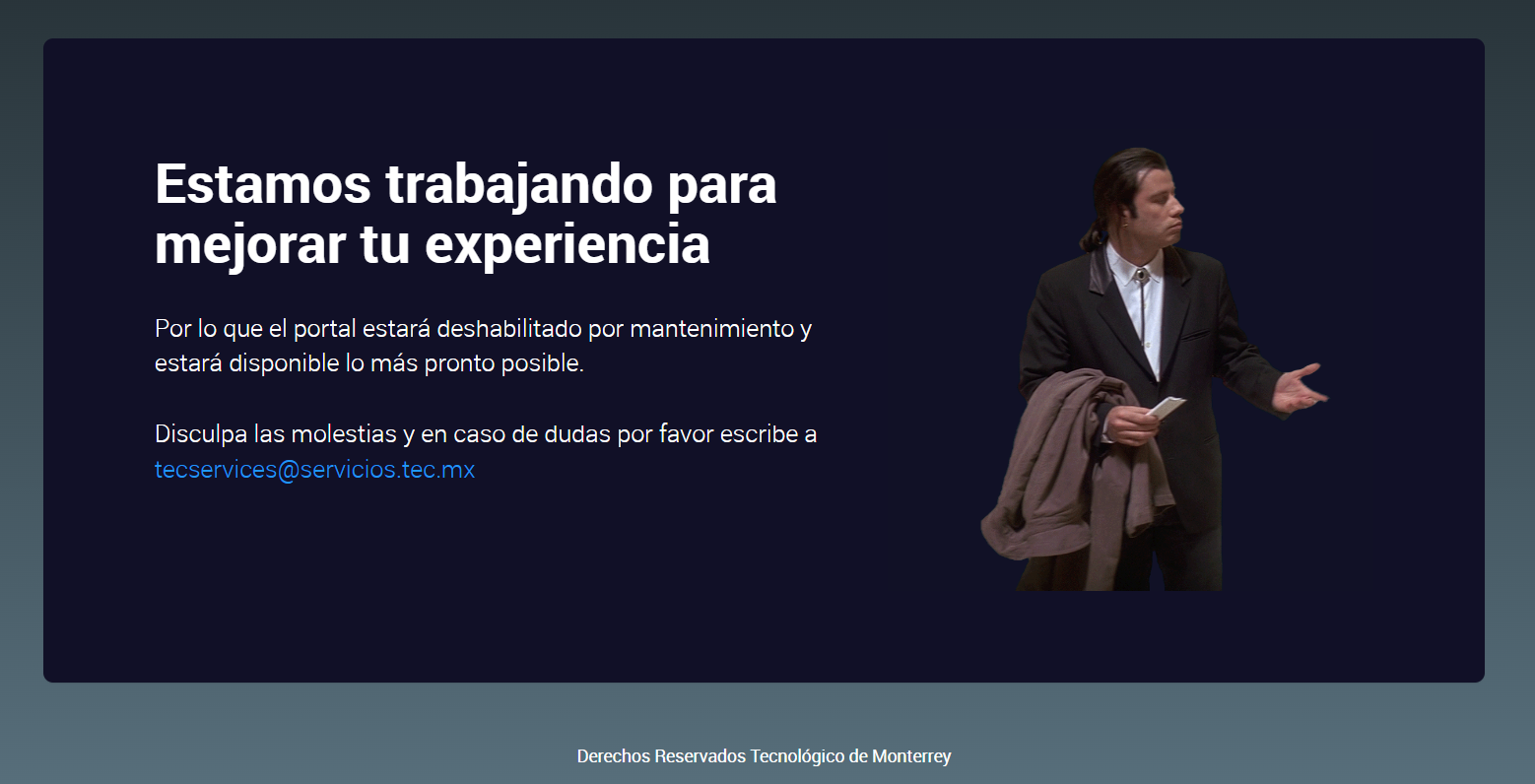 Estamos trabajando para mejorar tu experiencia

Por lo que el portal estará deshabilitado por mantenimiento y estará disponible lo más pronto posible.

Disculpa las molestias y en caso de dudas por favor escribe a tecservices@servicios.tec.mx

Derechos Reservados Tecnológico de Monterrey